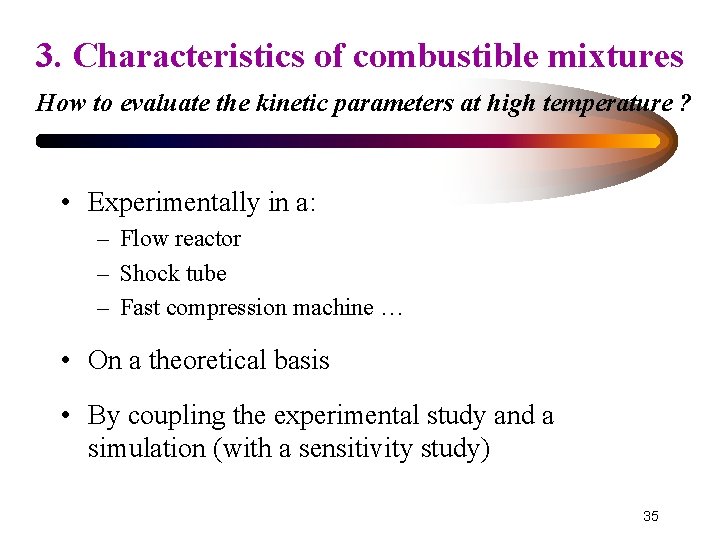 3. Characteristics of combustible mixtures

How to evaluate the kinetic parameters at high temperature ?

• Experimentally in a:
– Flow reactor
– Shock tube
– Fast compression machine …

• On a theoretical basis

• By coupling the experimental study and a simulation (with a sensitivity study)

35